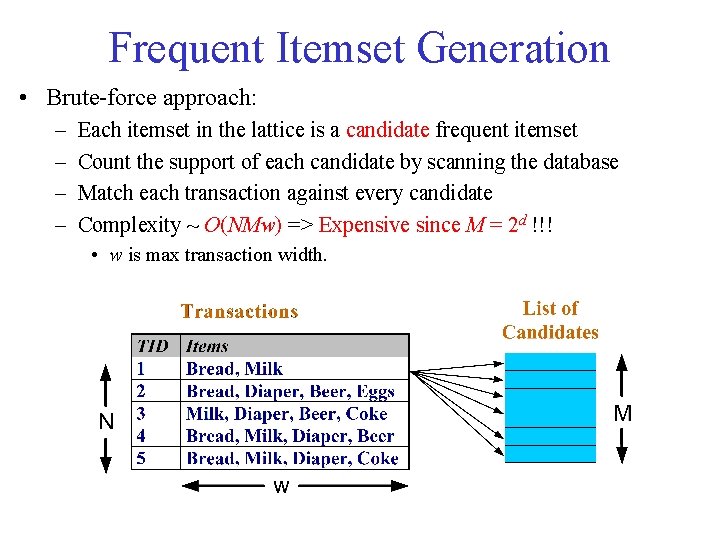 Frequent Itemset Generation

• Brute-force approach:
– Each itemset in the lattice is a candidate frequent itemset
– Count the support of each candidate by scanning the database
– Match each transaction against every candidate
– Complexity ~ $O(NMw)$ => Expensive since $M = 2^d$ !!!
• $w$ is max transaction width.

Transactions

| TID | Items |
|---|---|
| 1 | Bread, Milk |
| 2 | Bread, Diaper, Beer, Eggs |
| 3 | Milk, Diaper, Beer, Coke |
| 4 | Bread, Milk, Diaper, Beer |
| 5 | Bread, Milk, Diaper, Coke |

N

w

List of Candidates

M